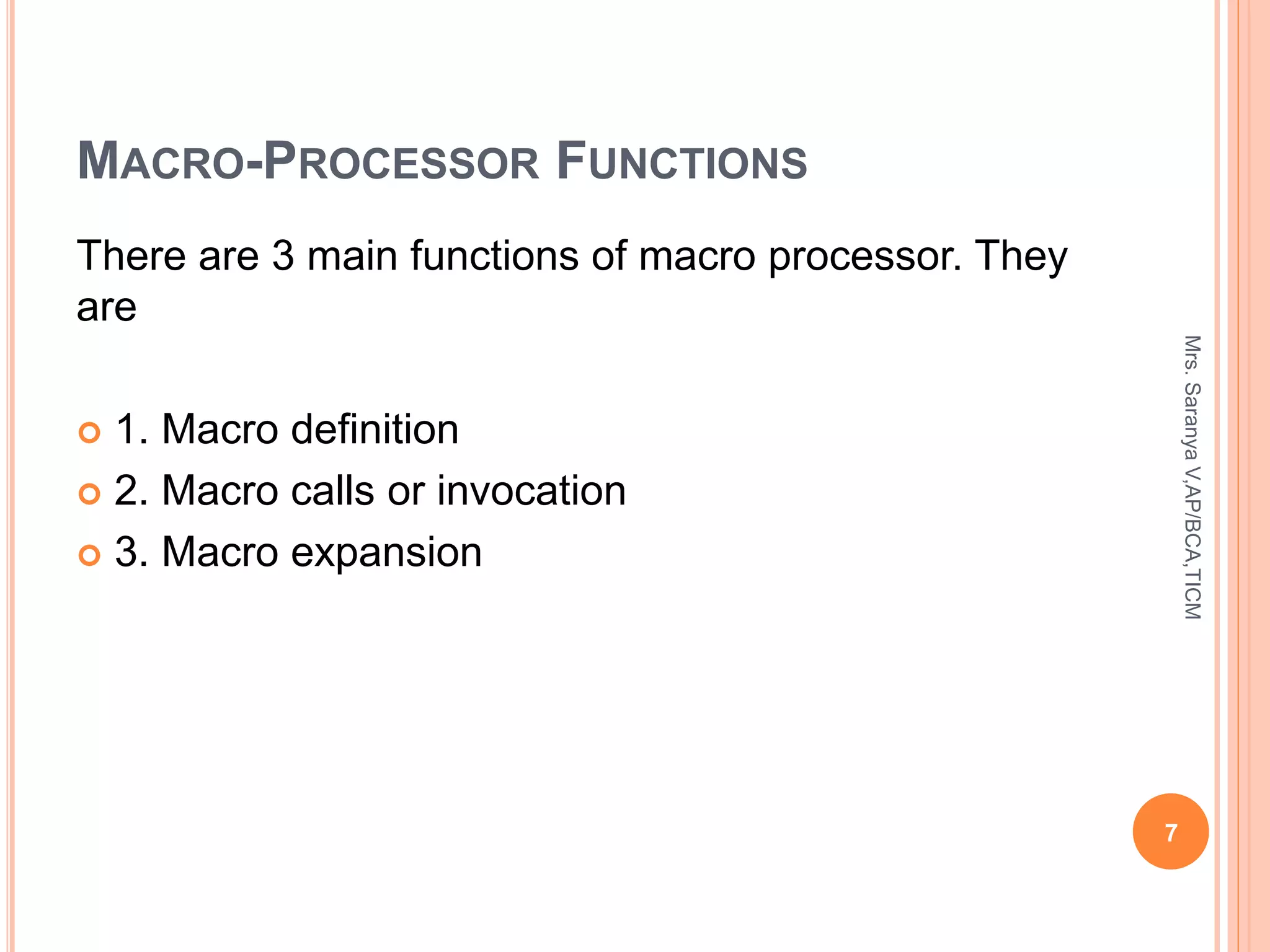 MACRO-PROCESSOR FUNCTIONS

There are 3 main functions of macro processor. They are

1. Macro definition
2. Macro calls or invocation
3. Macro expansion

Mrs. Saranya V,AP/BCA,TICM

7